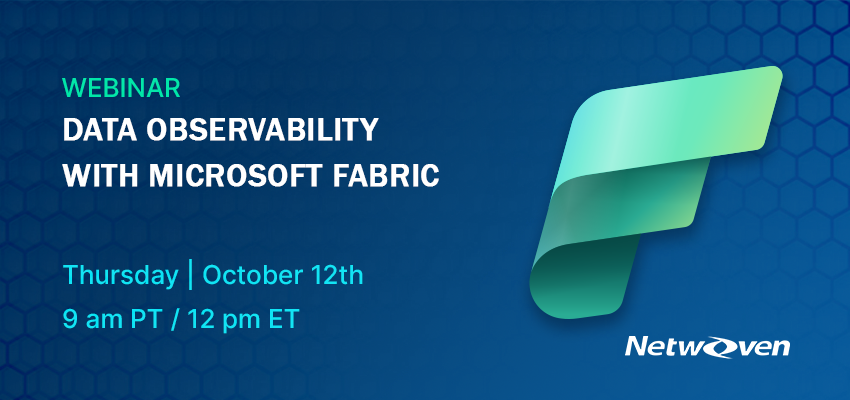 WEBINAR
DATA OBSERVABILITY WITH MICROSOFT FABRIC

Thursday | October 12th
9 am PT / 12 pm ET

Netwoven